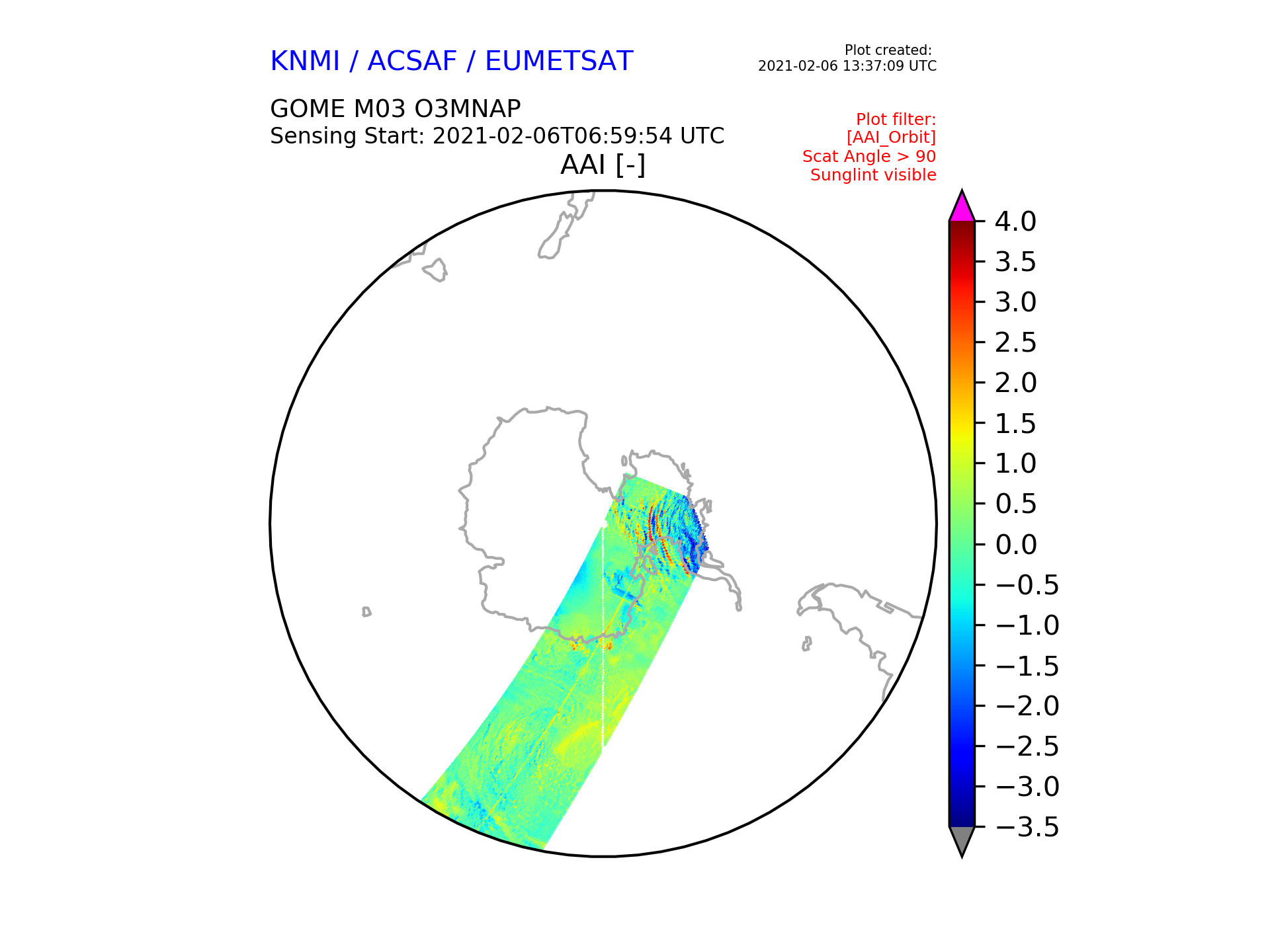 KNMI / ACSAF / EUMETSAT

Plot created:
2021-02-06 13:37:09 UTC

GOME M03 O3MNAP
Sensing Start: 2021-02-06T06:59:54 UTC

Plot filter:
[AAI_Orbit]
Scat Angle > 90
Sunglint visible

AAI [-]

4.0
3.5
3.0
2.5
2.0
1.5
1.0
0.5
0.0
−0.5
−1.0
−1.5
−2.0
−2.5
−3.0
−3.5